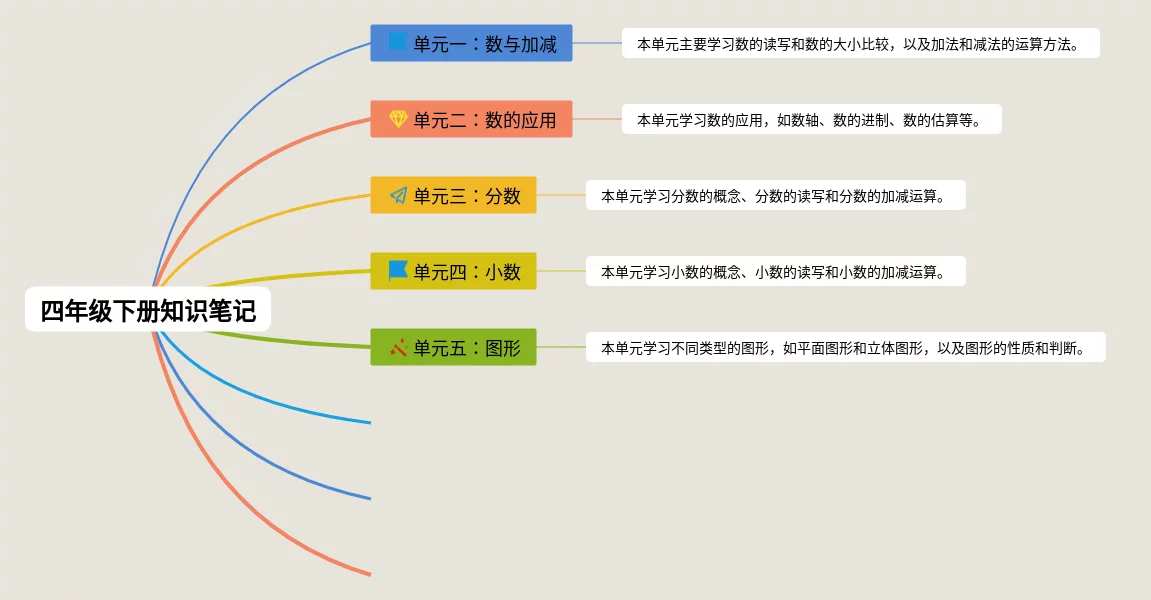 四年级下册知识笔记

单元一：数与加减

本单元主要学习数的读写和数的大小比较，以及加法和减法的运算方法。

单元二：数的应用

本单元学习数的应用，如数轴、数的进制、数的估算等。

单元三：分数

本单元学习分数的概念、分数的读写和分数的加减运算。

单元四：小数

本单元学习小数的概念、小数的读写和小数的加减运算。

单元五：图形

本单元学习不同类型的图形，如平面图形和立体图形，以及图形的性质和判断。